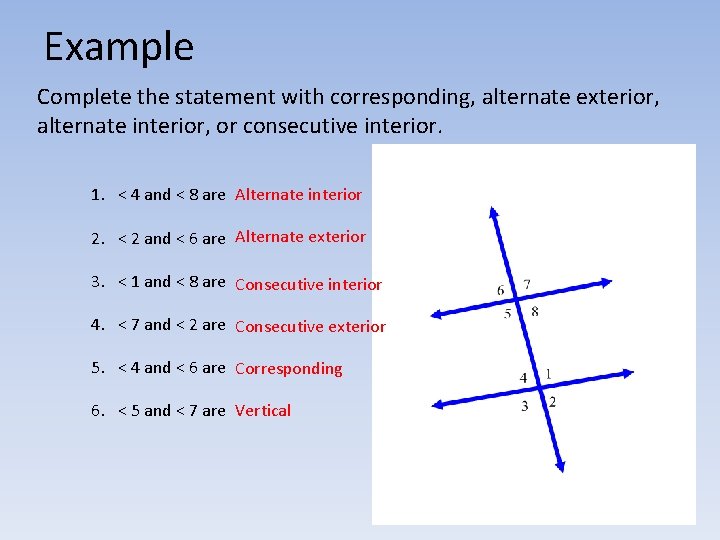 Example

Complete the statement with corresponding, alternate exterior, alternate interior, or consecutive interior.

1. < 4 and < 8 are Alternate interior
2. < 2 and < 6 are Alternate exterior
3. < 1 and < 8 are Consecutive interior
4. < 7 and < 2 are Consecutive exterior
5. < 4 and < 6 are Corresponding
6. < 5 and < 7 are Vertical

6 7
5 8
4 1
3 2